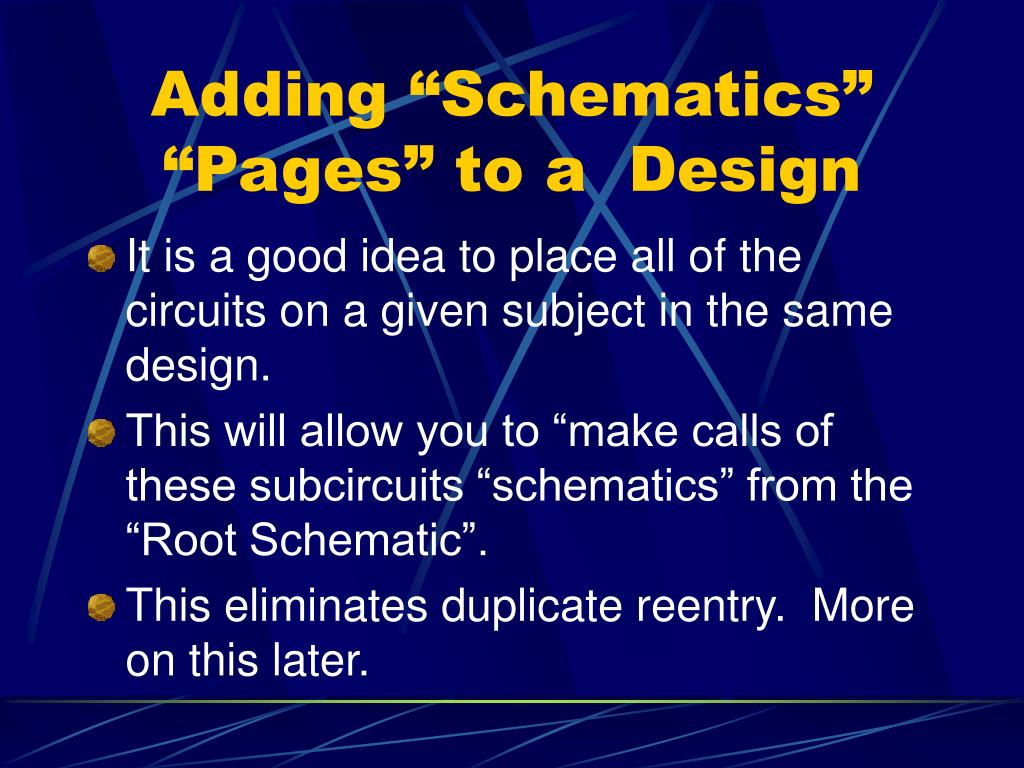 Adding “Schematics” “Pages” to a  Design

It is a good idea to place all of the circuits on a given subject in the same design.

This will allow you to “make calls of these subcircuits “schematics” from the “Root Schematic”.

This eliminates duplicate reentry.  More on this later.